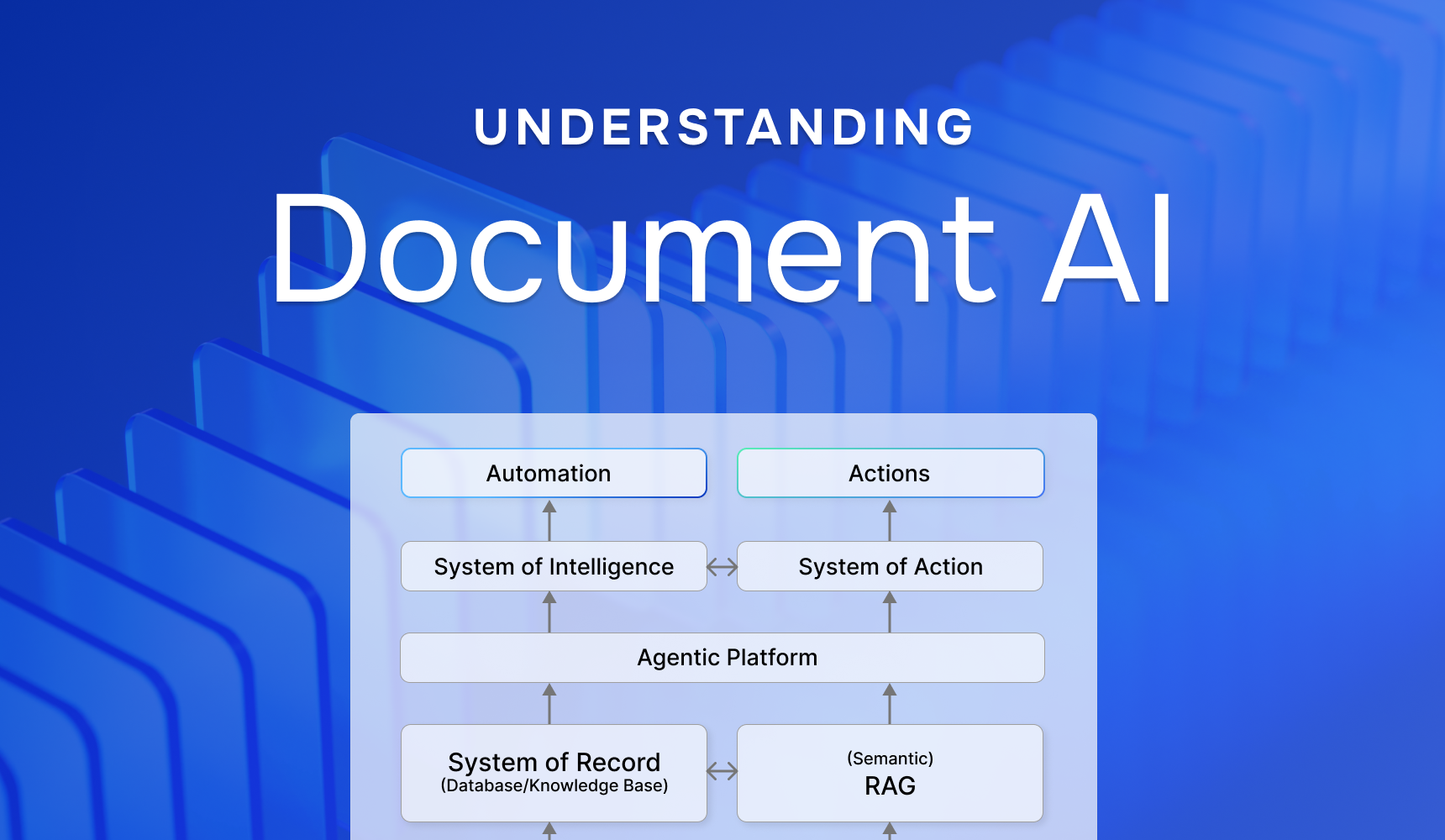 UNDERSTANDING

Document AI

Automation

Actions

System of Intelligence

System of Action

Agentic Platform

System of Record
(Database/Knowledge Base)

(Semantic)
RAG